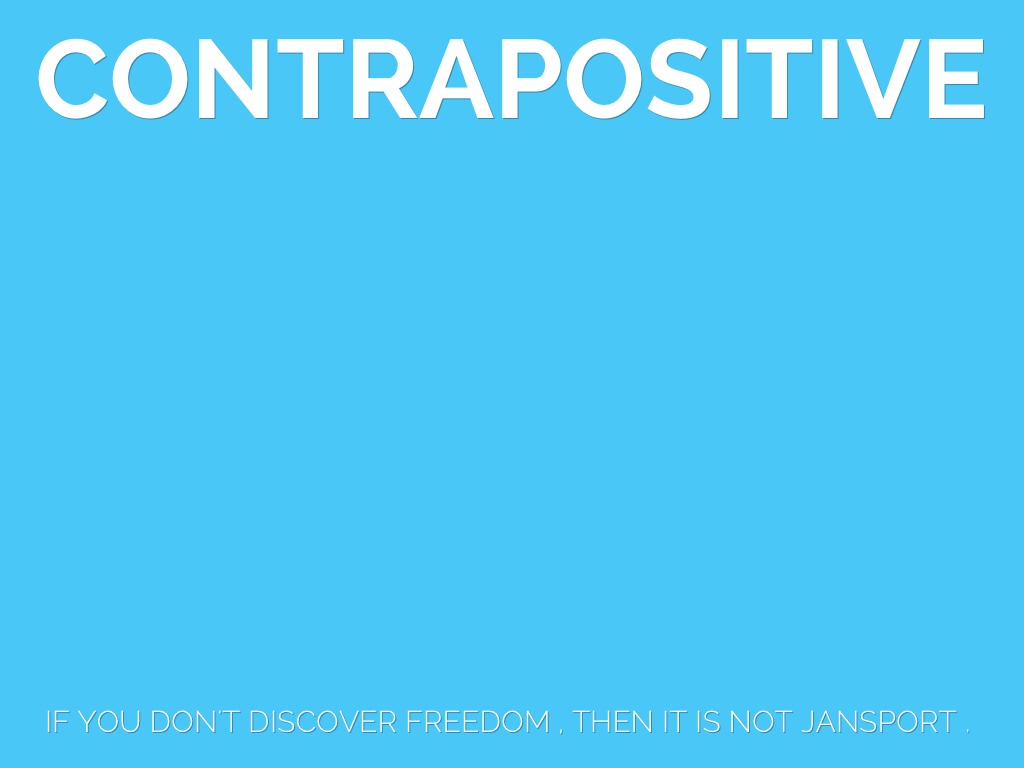 CONTRAPOSITIVE

IF YOU DON'T DISCOVER FREEDOM , THEN IT IS NOT JANSPORT .